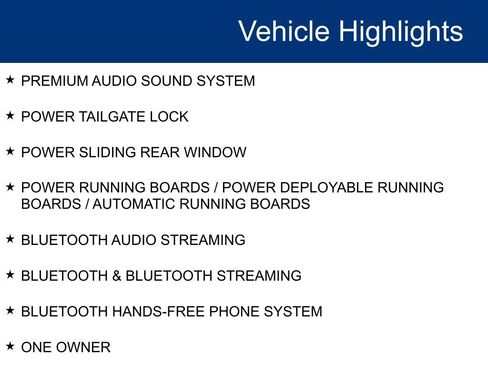 Vehicle Highlights

★ PREMIUM AUDIO SOUND SYSTEM

★ POWER TAILGATE LOCK

★ POWER SLIDING REAR WINDOW

★ POWER RUNNING BOARDS / POWER DEPLOYABLE RUNNING BOARDS / AUTOMATIC RUNNING BOARDS

★ BLUETOOTH AUDIO STREAMING

★ BLUETOOTH & BLUETOOTH STREAMING

★ BLUETOOTH HANDS-FREE PHONE SYSTEM

★ ONE OWNER